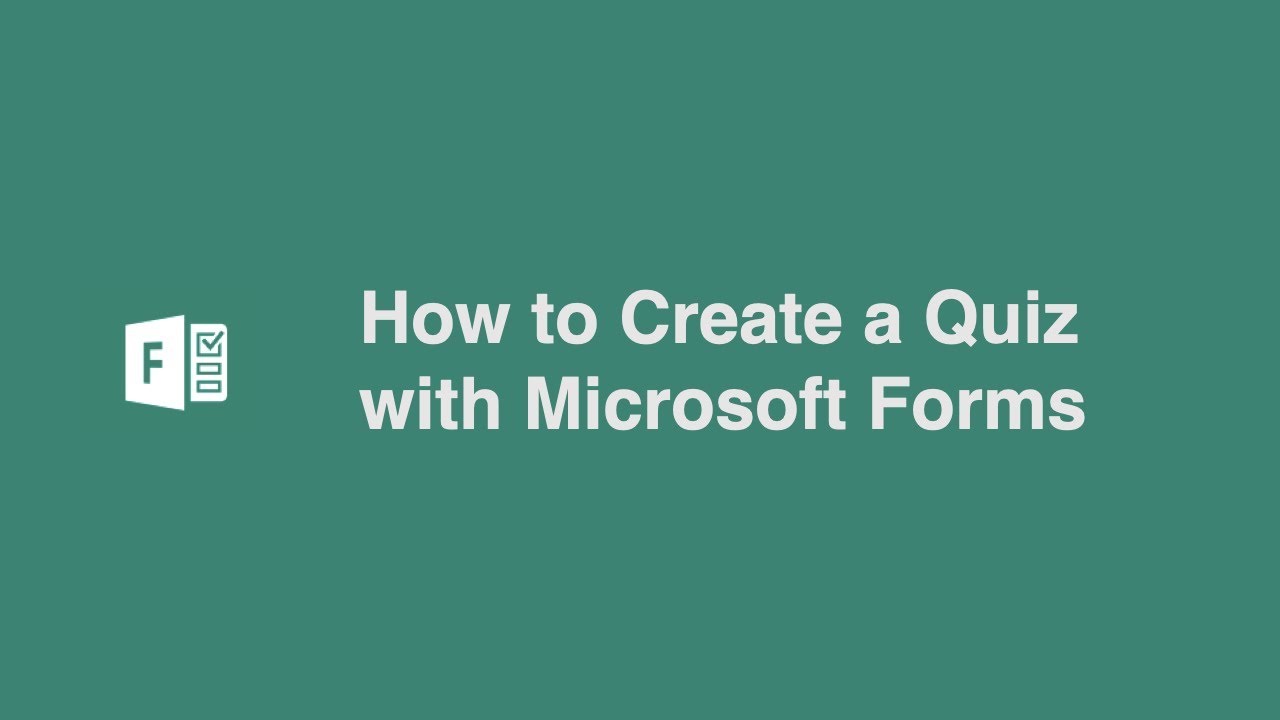 F

How to Create a Quiz with Microsoft Forms